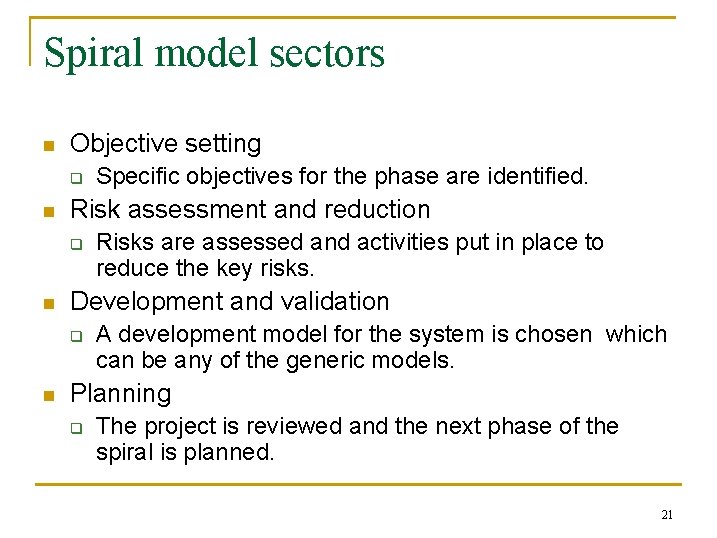 Spiral model sectors

- Objective setting
  - Specific objectives for the phase are identified.
- Risk assessment and reduction
  - Risks are assessed and activities put in place to reduce the key risks.
- Development and validation
  - A development model for the system is chosen which can be any of the generic models.
- Planning
  - The project is reviewed and the next phase of the spiral is planned.

21